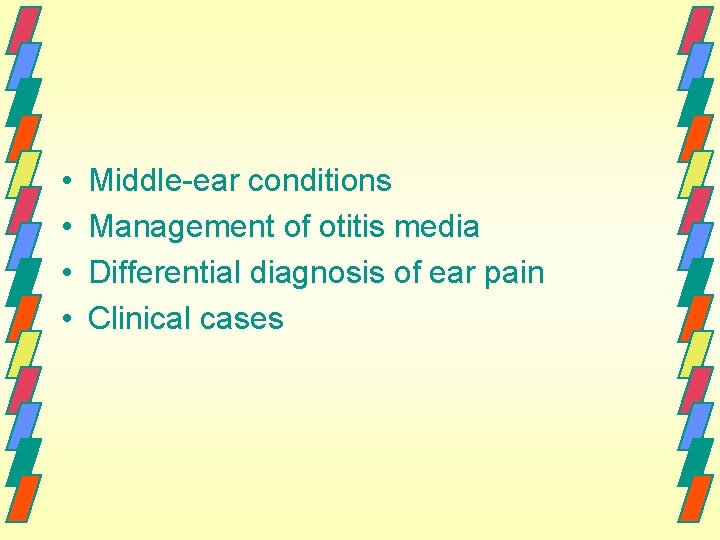 • Middle-ear conditions
• Management of otitis media
• Differential diagnosis of ear pain
• Clinical cases